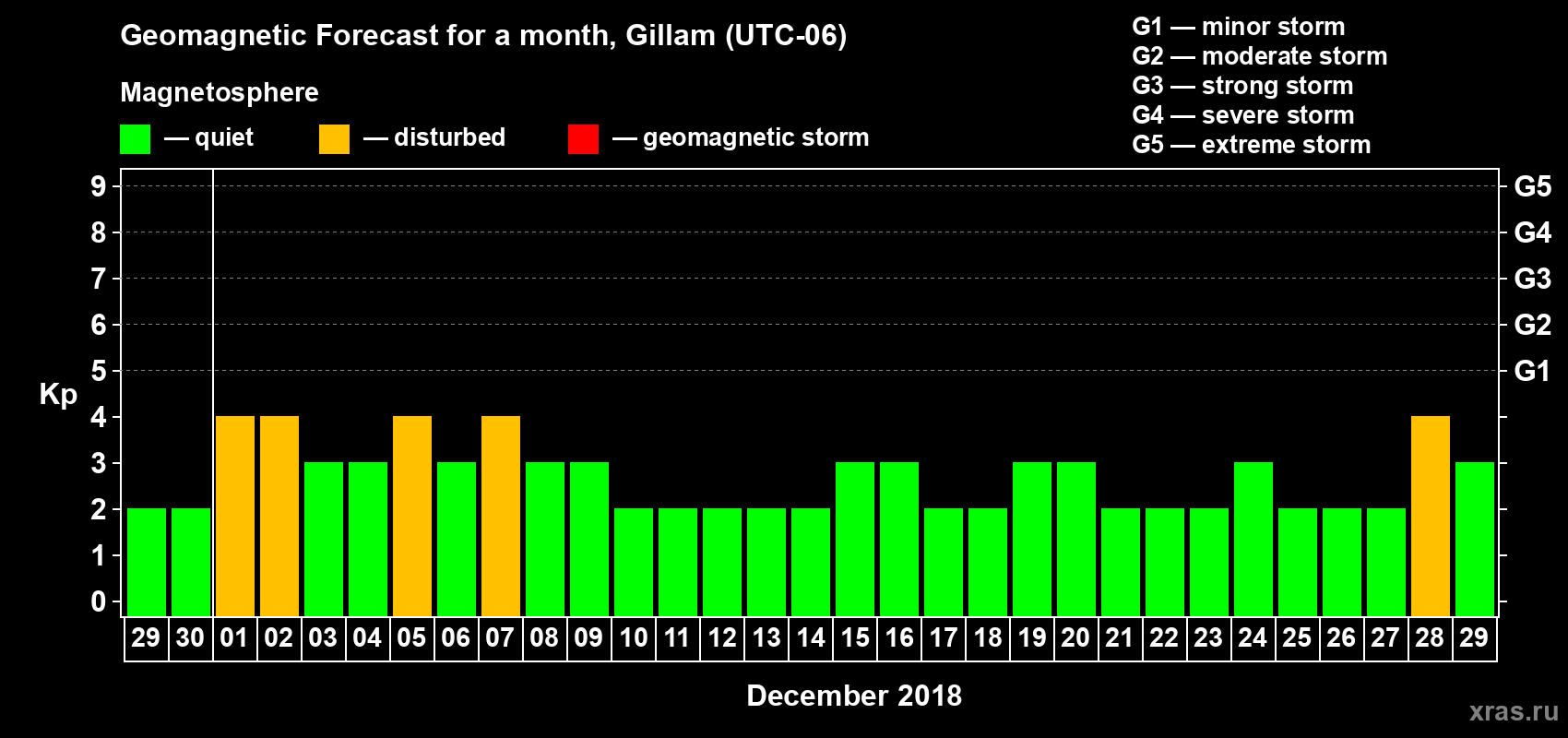 Geomagnetic Forecast for a month, Gillam (UTC-06)

Magnetosphere

— quiet — disturbed — geomagnetic storm

G1 — minor storm
G2 — moderate storm
G3 — strong storm
G4 — severe storm
G5 — extreme storm

Kp

9 8 7 6 5 4 3 2 1 0

G5 G4 G3 G2 G1

29 30 01 02 03 04 05 06 07 08 09 10 11 12 13 14 15 16 17 18 19 20 21 22 23 24 25 26 27 28 29

December 2018

xras.ru